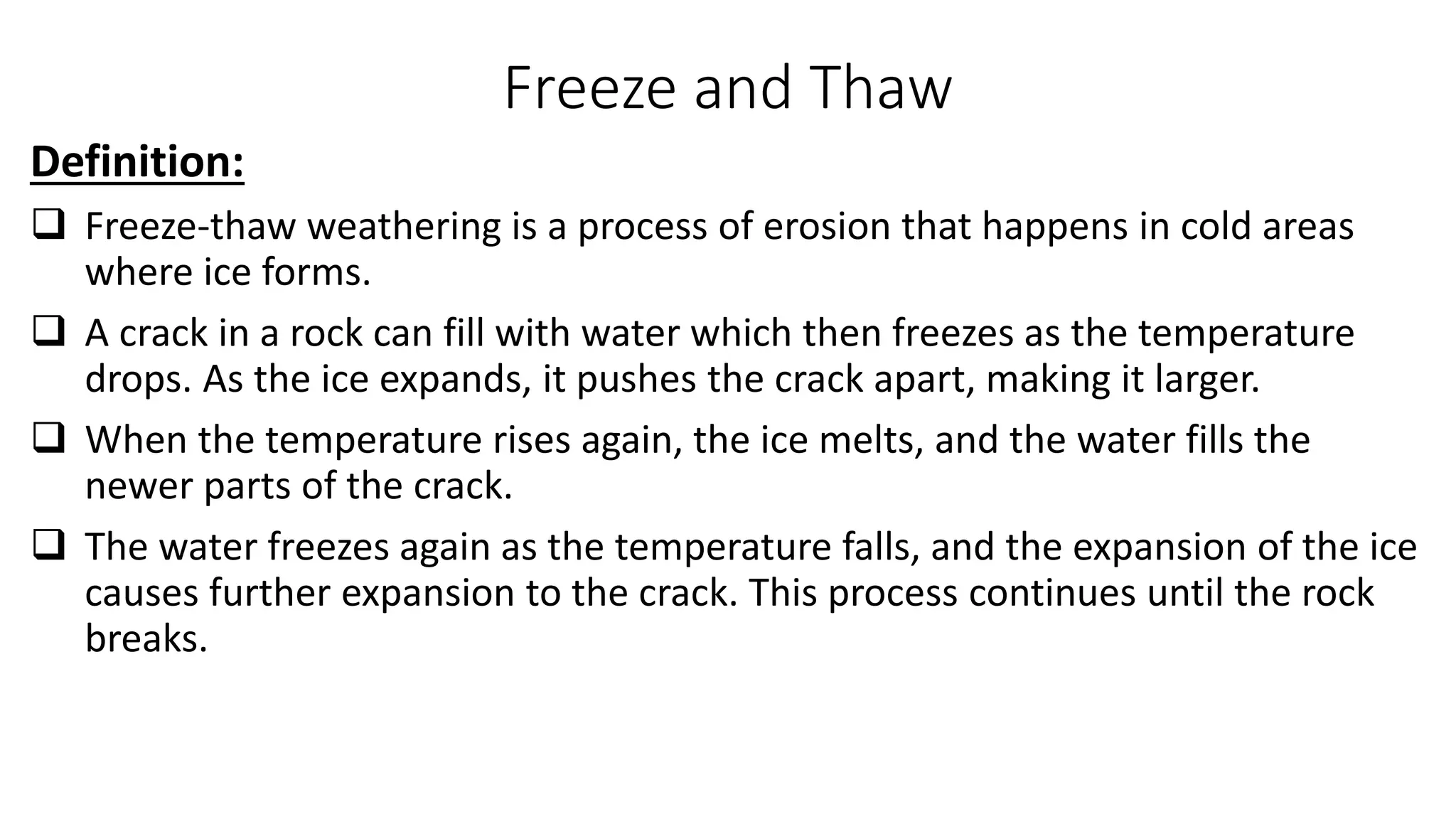 Freeze and Thaw

Definition:

❑ Freeze-thaw weathering is a process of erosion that happens in cold areas where ice forms.

❑ A crack in a rock can fill with water which then freezes as the temperature drops. As the ice expands, it pushes the crack apart, making it larger.

❑ When the temperature rises again, the ice melts, and the water fills the newer parts of the crack.

❑ The water freezes again as the temperature falls, and the expansion of the ice causes further expansion to the crack. This process continues until the rock breaks.